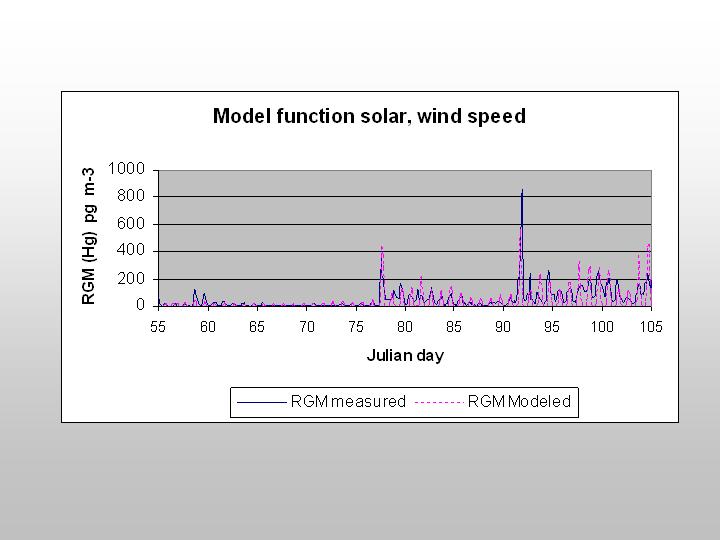 Model function solar, wind speed

RGM (Hg) pg m-3

1000
800
600
400
200
0

55 60 65 70 75 80 85 90 95 100 105

Julian day

RGM measured RGM Modeled